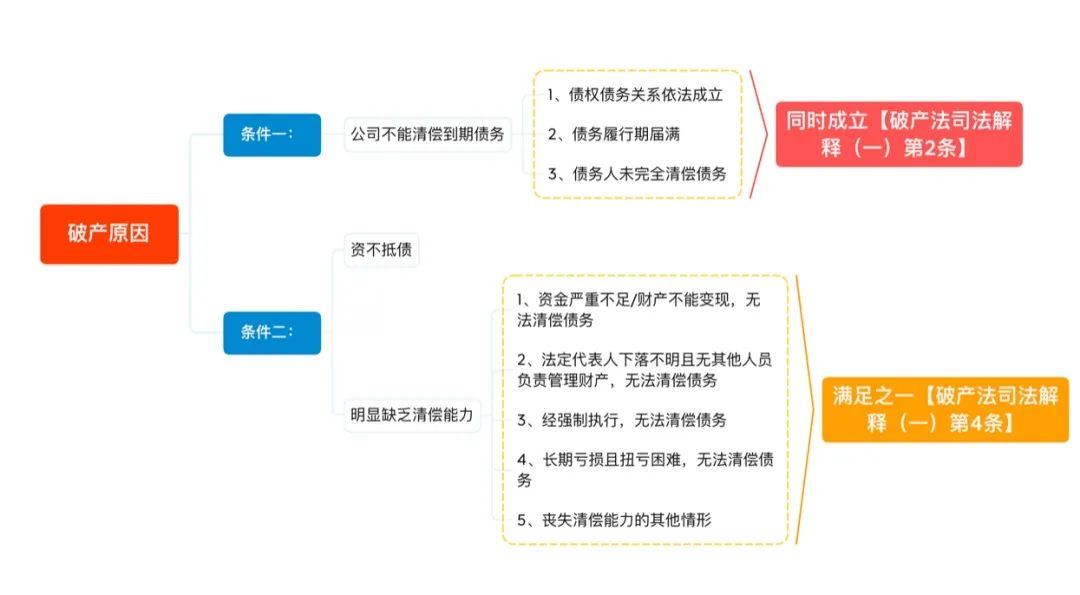 破产原因

条件一：

公司不能清偿到期债务

1、债权债务关系依法成立

2、债务履行期届满

3、债务人未完全清偿债务

同时成立【破产法司法解释（一）第2条】

条件二：

资不抵债

明显缺乏清偿能力

1、资金严重不足/财产不能变现，无法清偿债务

2、法定代表人下落不明且无其他人员负责管理财产，无法清偿债务

3、经强制执行，无法清偿债务

4、长期亏损且扭亏困难，无法清偿债务

5、丧失清偿能力的其他情形

满足之一【破产法司法解释（一）第4条】